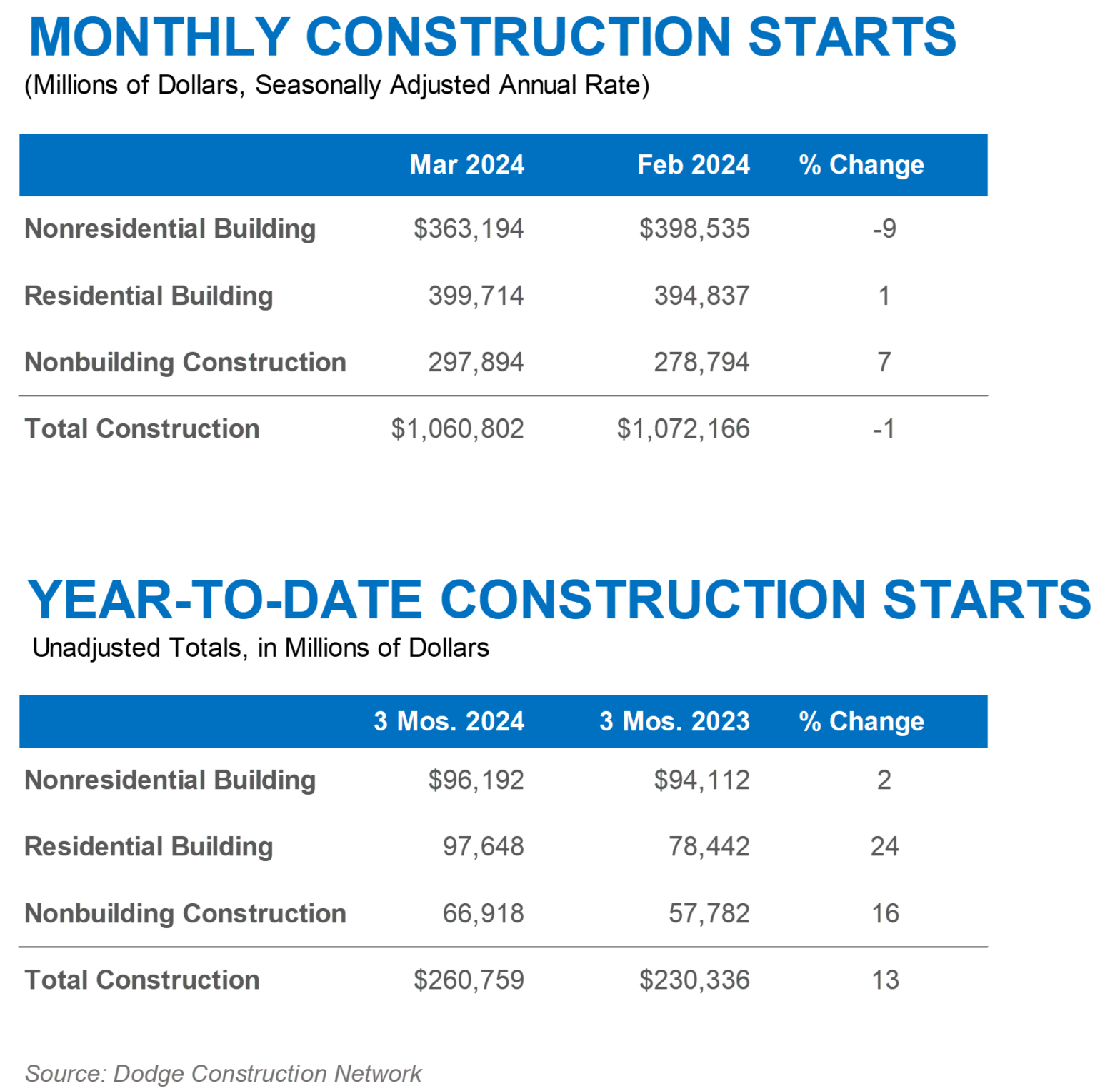 MONTHLY CONSTRUCTION STARTS
(Millions of Dollars, Seasonally Adjusted Annual Rate)

| | Mar 2024 | Feb 2024 | % Change |
|---|---|---|---|
| Nonresidential Building | \$363,194 | \$398,535 | -9 |
| Residential Building | 399,714 | 394,837 | 1 |
| Nonbuilding Construction | 297,894 | 278,794 | 7 |
| Total Construction | \$1,060,802 | \$1,072,166 | -1 |

YEAR-TO-DATE CONSTRUCTION STARTS
Unadjusted Totals, in Millions of Dollars

| | 3 Mos. 2024 | 3 Mos. 2023 | % Change |
|---|---|---|---|
| Nonresidential Building | \$96,192 | \$94,112 | 2 |
| Residential Building | 97,648 | 78,442 | 24 |
| Nonbuilding Construction | 66,918 | 57,782 | 16 |
| Total Construction | \$260,759 | \$230,336 | 13 |

Source: Dodge Construction Network